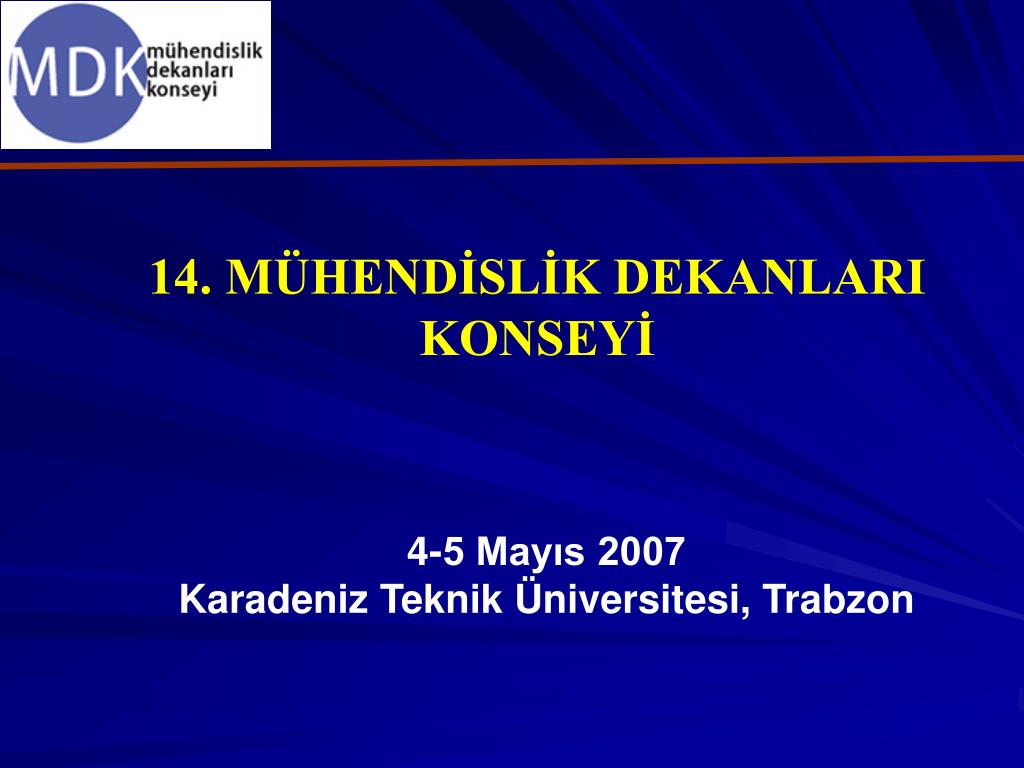 MDK mühendislik dekanları konseyi

14. MÜHENDİSLİK DEKANLARI KONSEYİ

4-5 Mayıs 2007
Karadeniz Teknik Üniversitesi, Trabzon